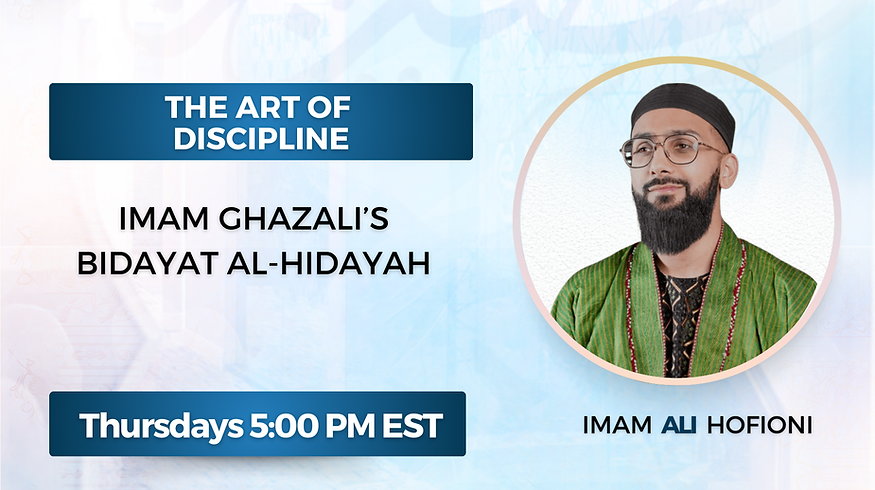 THE ART OF DISCIPLINE

IMAM GHAZALI'S BIDAYAT AL-HIDAYAH

Thursdays 5:00 PM EST

IMAM ALI HOFIONI